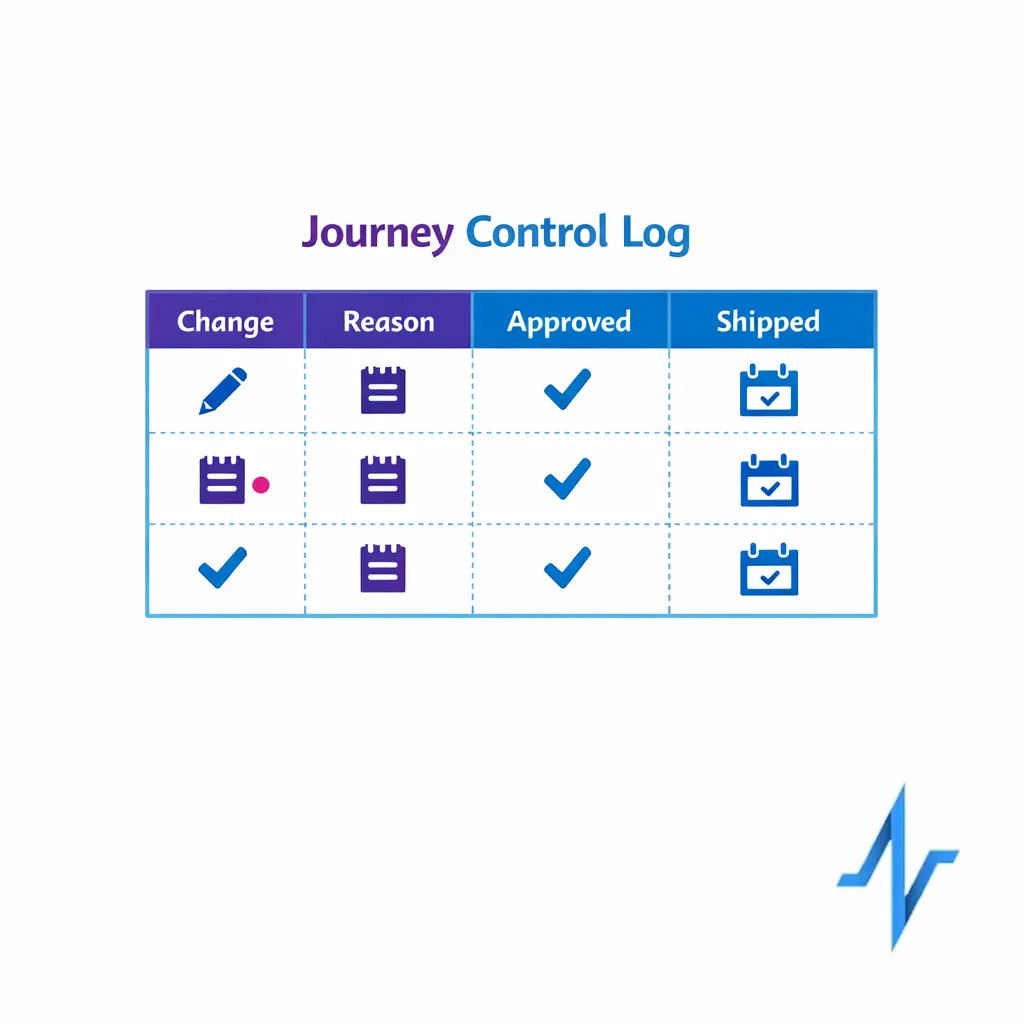 Journey Control Log

| Change | Reason | Approved | Shipped |
|---|---|---|---|
| | | | |
| | | | |
| | | | |